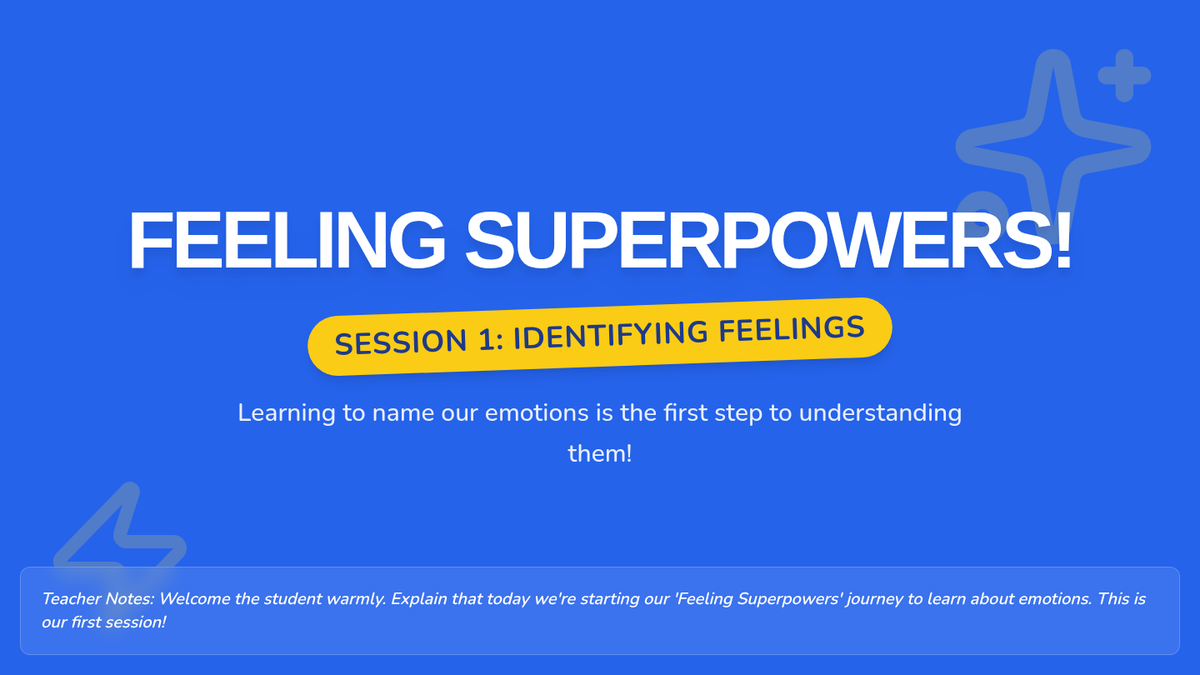 FEELING SUPERPOWERS!

SESSION 1: IDENTIFYING FEELINGS

Learning to name our emotions is the first step to understanding them!

Teacher Notes: Welcome the student warmly. Explain that today we're starting our 'Feeling Superpowers' journey to learn about emotions. This is our first session!